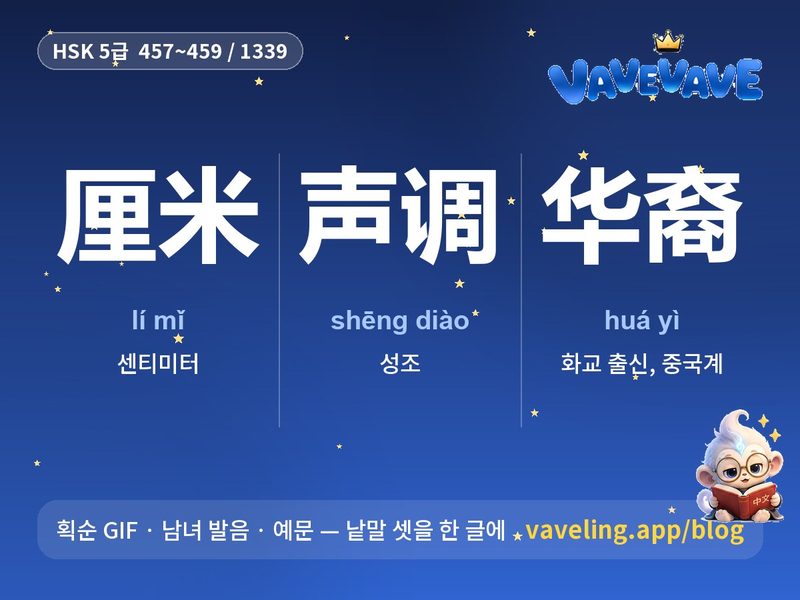 HSK 5급 457~459 / 1339

VAVEVAVE

厘米

lí mǐ

센티미터

声调

shēng diào

성조

华裔

huá yì

화교 출신, 중국계

획순 GIF · 남녀 발음 · 예문 — 낱말 셋을 한 글에 vaveling.app/blog